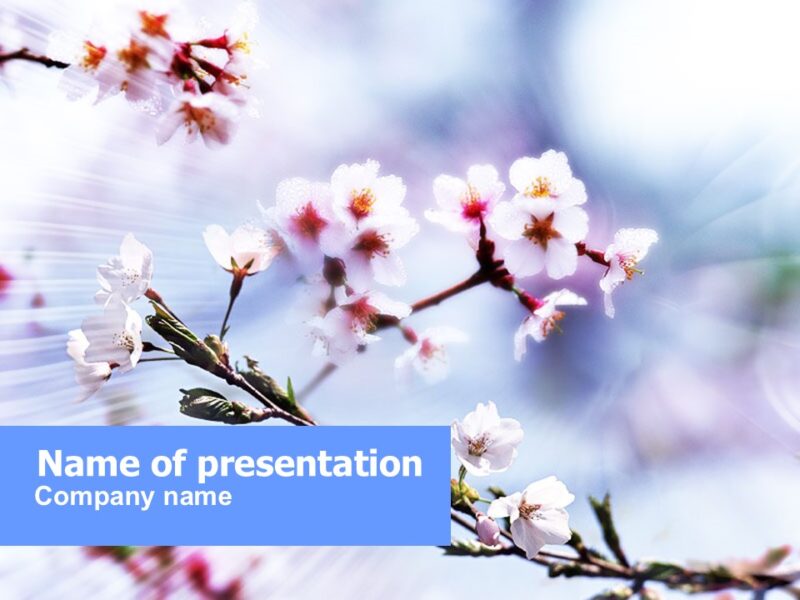 Name of presentation
Company name